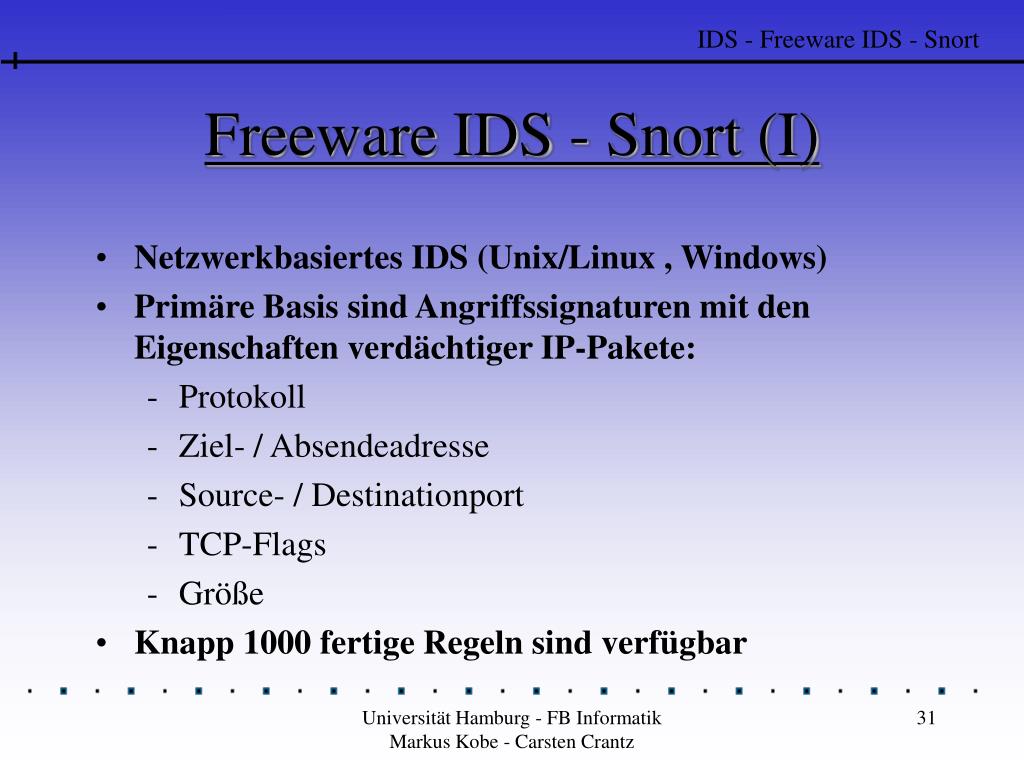 IDS - Freeware IDS - Snort

Freeware IDS - Snort (I)

• Netzwerkbasiertes IDS (Unix/Linux , Windows)
• Primäre Basis sind Angriffssignaturen mit den Eigenschaften verdächtiger IP-Pakete:
- Protokoll
- Ziel- / Absendeadresse
- Source- / Destinationport
- TCP-Flags
- Größe
• Knapp 1000 fertige Regeln sind verfügbar

Universität Hamburg - FB Informatik
Markus Kobe - Carsten Crantz

31